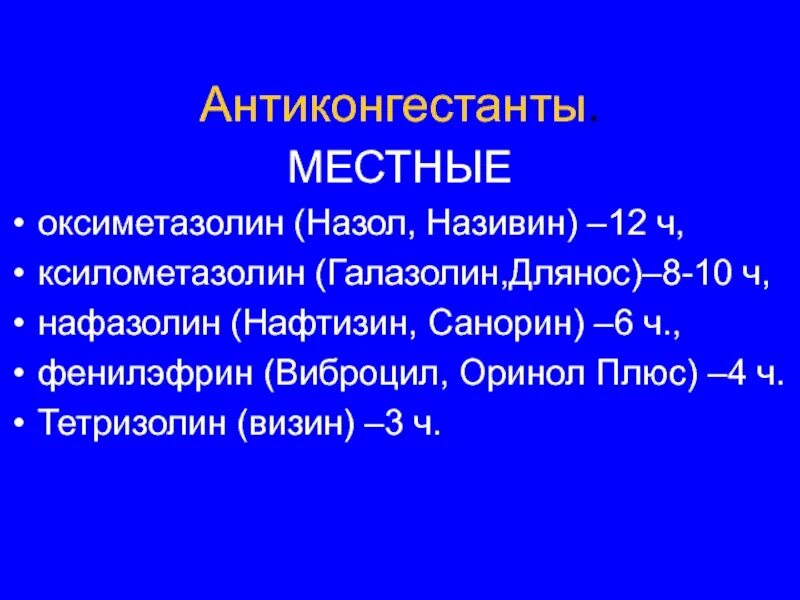 Антиконгестанты.
МЕСТНЫЕ

• оксиметазолин (Назол, Називин) –12 ч,
• ксилометазолин (Галазолин,Длянос)–8-10 ч,
• нафазолин (Нафтизин, Санорин) –6 ч.,
• фенилэфрин (Виброцил, Оринол Плюс) –4 ч.
• Тетризолин (визин) –3 ч.